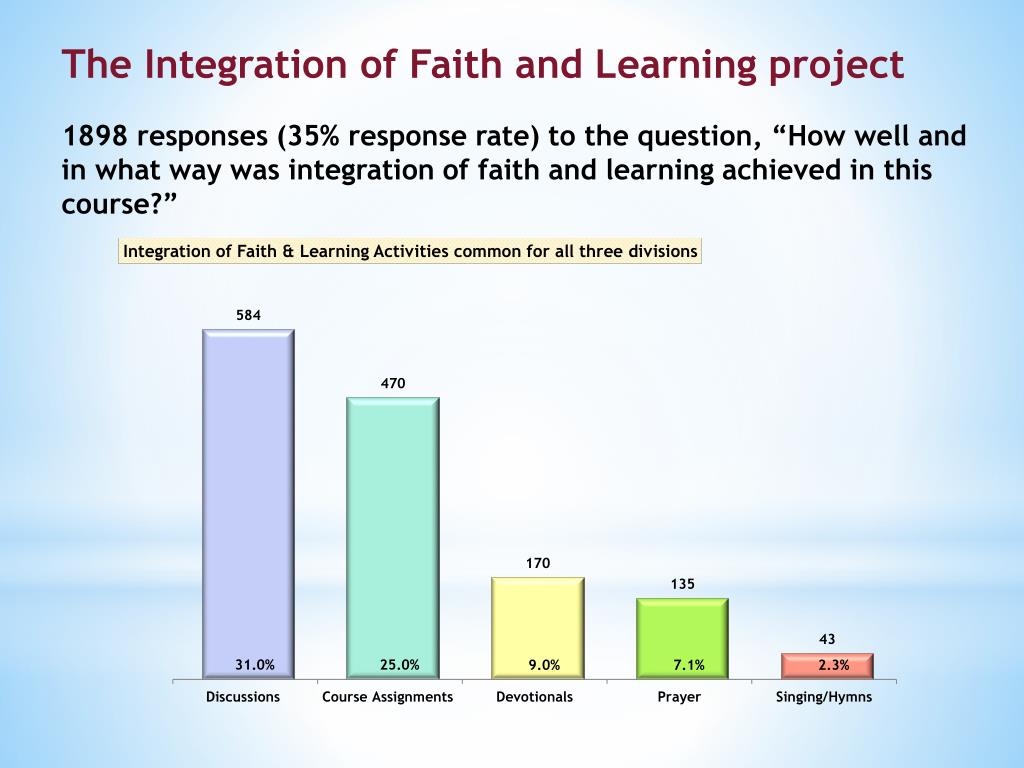 The Integration of Faith and Learning project

1898 responses (35% response rate) to the question, “How well and in what way was integration of faith and learning achieved in this course?”

Integration of Faith & Learning Activities common for all three divisions

584
470
170
135
43

31.0%
25.0%
9.0%
7.1%
2.3%

Discussions
Course Assignments
Devotionals
Prayer
Singing/Hymns